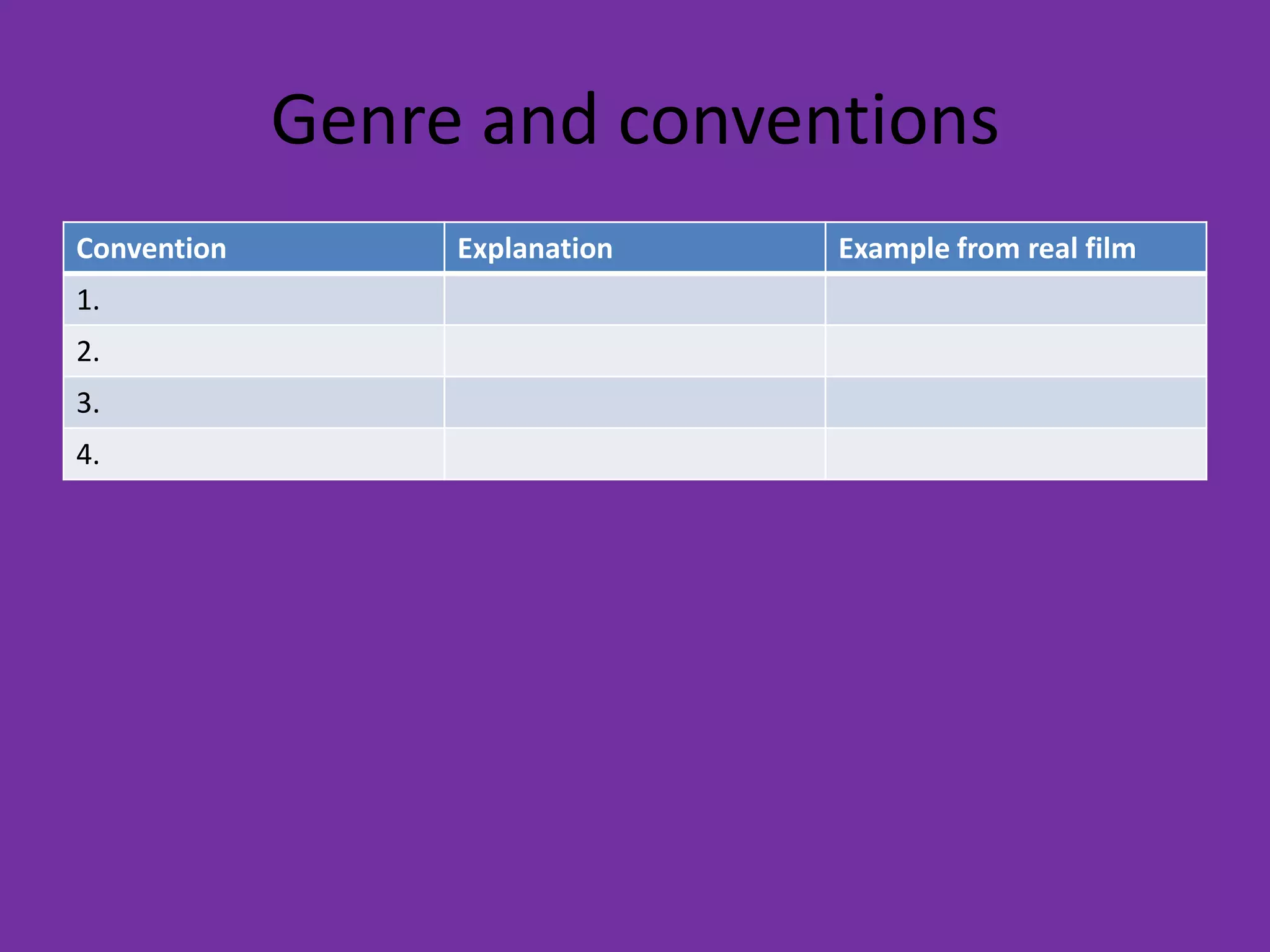 Genre and conventions

| Convention | Explanation | Example from real film |
|---|---|---|
| 1. | | |
| 2. | | |
| 3. | | |
| 4. | | |